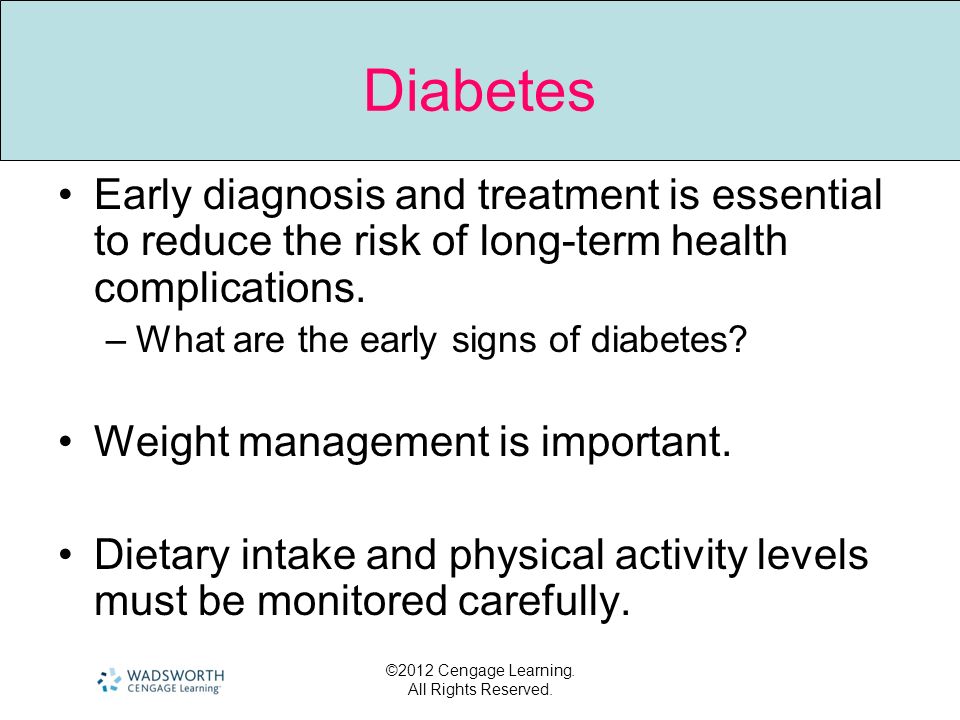 Diabetes

• Early diagnosis and treatment is essential to reduce the risk of long-term health complications.
– What are the early signs of diabetes?

• Weight management is important.

• Dietary intake and physical activity levels must be monitored carefully.

WADSWORTH CENGAGE Learning

©2012 Cengage Learning. All Rights Reserved.